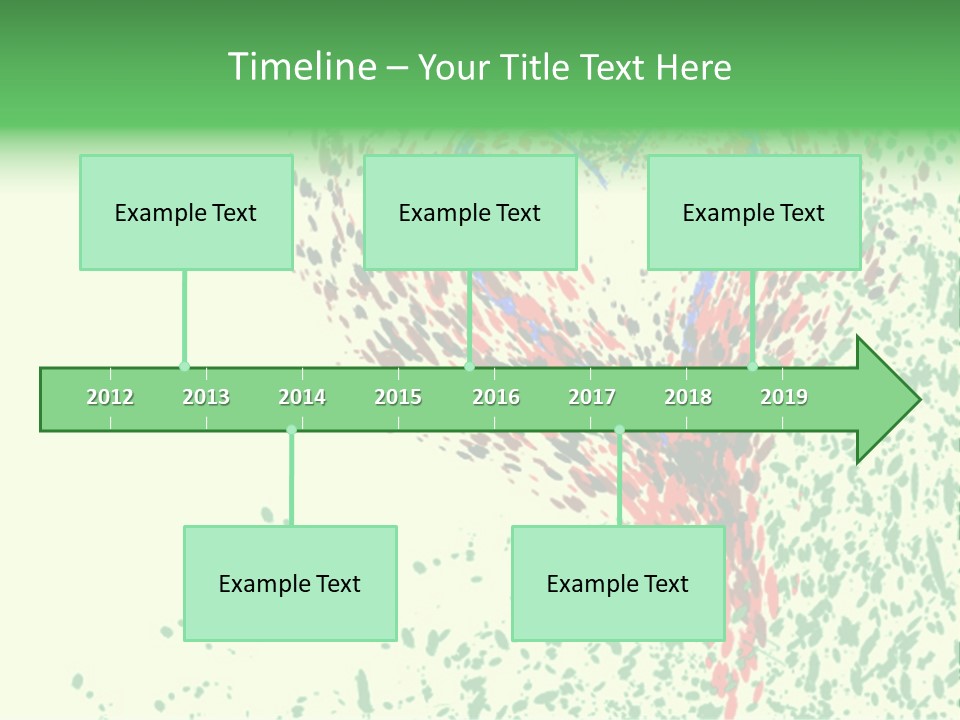 Timeline – Your Title Text Here

Example Text

Example Text

Example Text

2012 2013 2014 2015 2016 2017 2018 2019

Example Text

Example Text